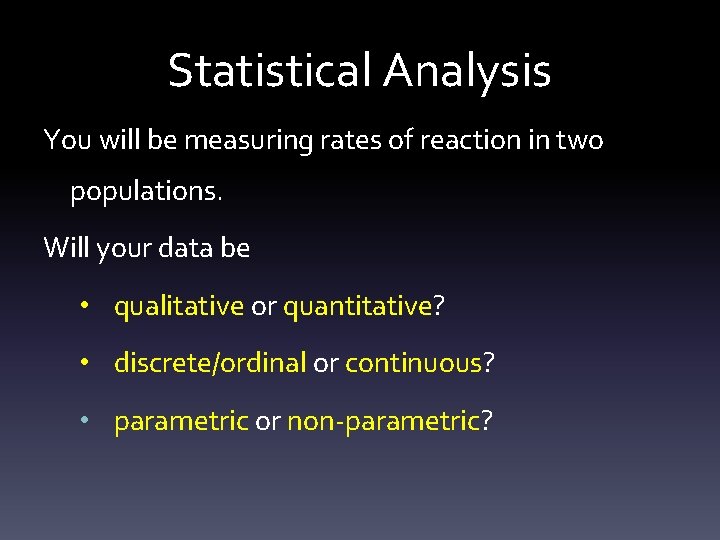 Statistical Analysis

You will be measuring rates of reaction in two populations.

Will your data be

• qualitative or quantitative?
• discrete/ordinal or continuous?
• parametric or non-parametric?